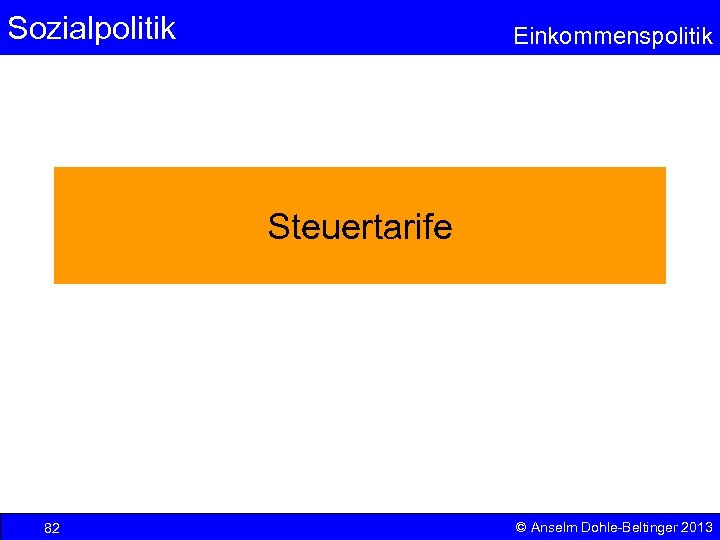 Sozialpolitik

Einkommenspolitik

Steuertarife

82

© Anselm Dohle-Beltinger 2013